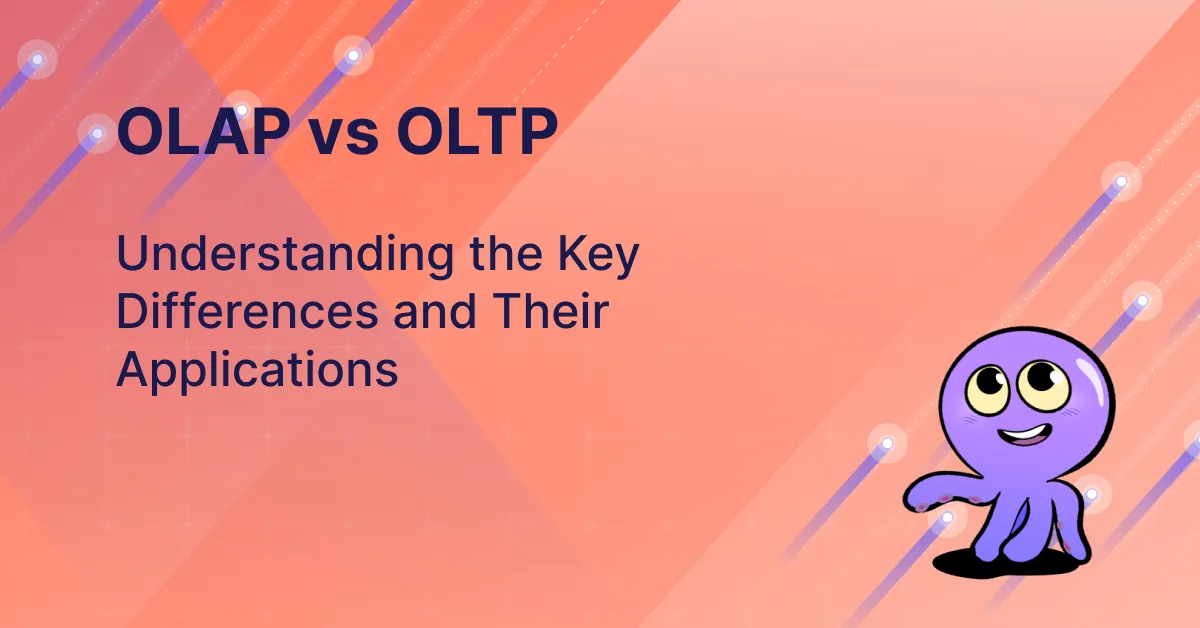 OLAP vs OLTP

Understanding the Key Differences and Their Applications